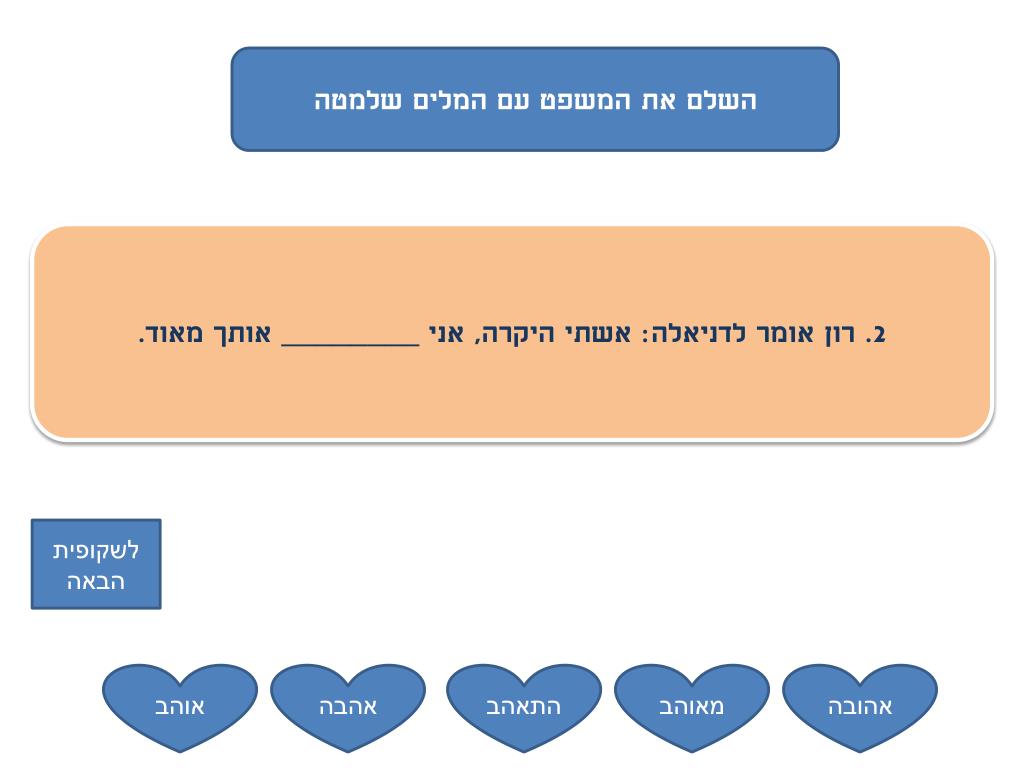 השלם את המשפט עם המלים שלמטה

2. רון אומר לדניאלה: אשתי היקרה, אני __________ אותך מאוד.

לשקופית הבאה

אהובה

מאוהב

התאהב

אהבה

אוהב